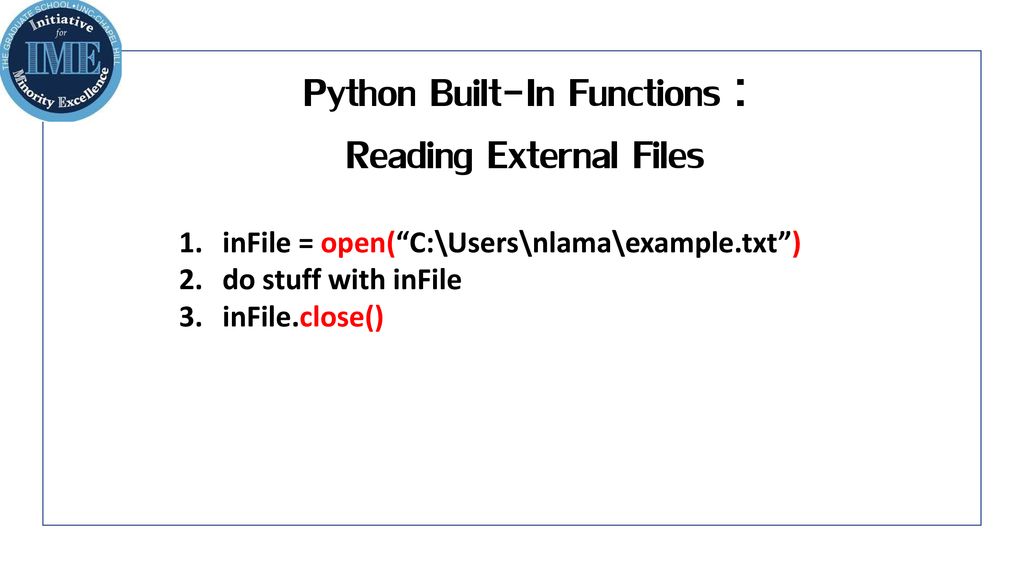 THE GRADUATE SCHOOL•UNC-CHAPEL HILL
Initiative
for
IME
Minority Excellence

Python Built-In Functions :
Reading External Files

1. inFile = open(“C:\Users\nlama\example.txt”)
2. do stuff with inFile
3. inFile.close()